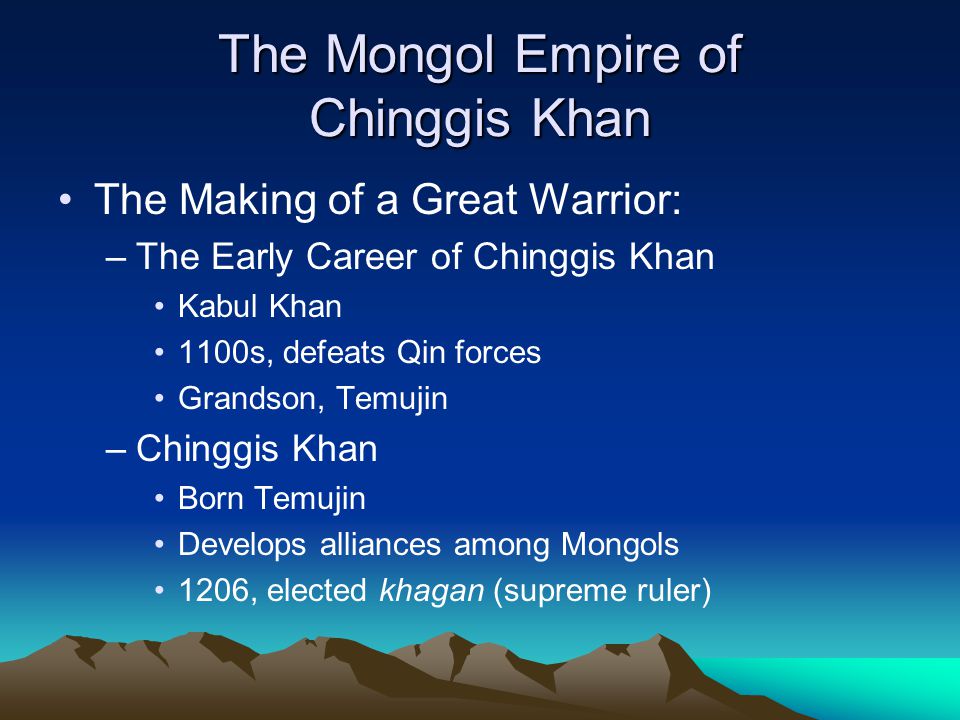 The Mongol Empire of Chinggis Khan

• The Making of a Great Warrior:
– The Early Career of Chinggis Khan
• Kabul Khan
• 1100s, defeats Qin forces
• Grandson, Temujin
– Chinggis Khan
• Born Temujin
• Develops alliances among Mongols
• 1206, elected khagan (supreme ruler)